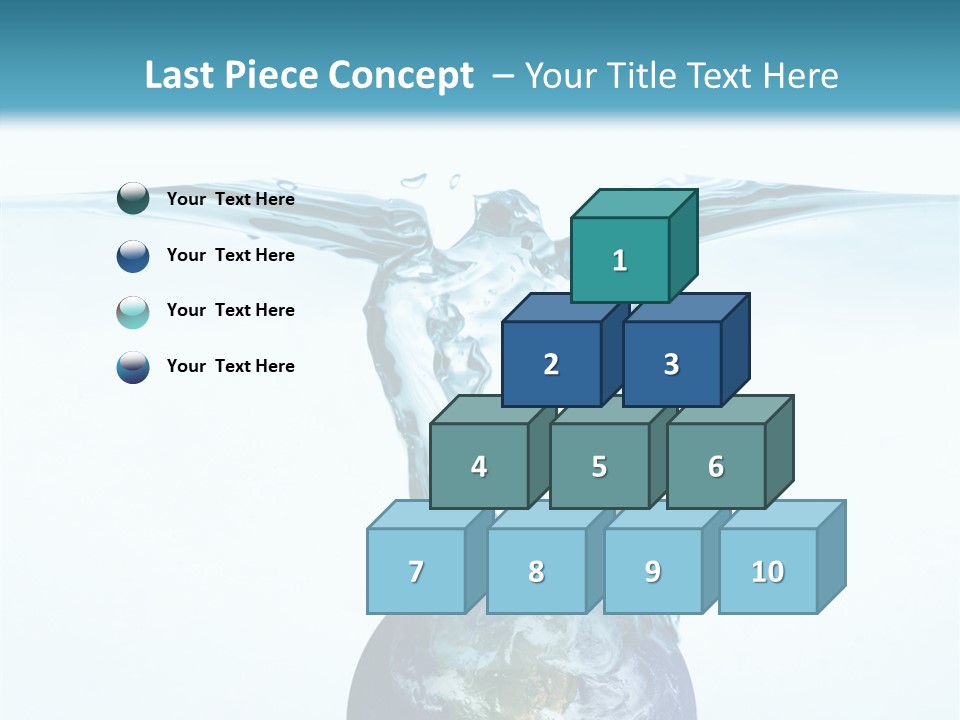 Last Piece Concept – Your Title Text Here

Your Text Here

Your Text Here

Your Text Here

Your Text Here

1

2

3

4

5

6

7

8

9

10